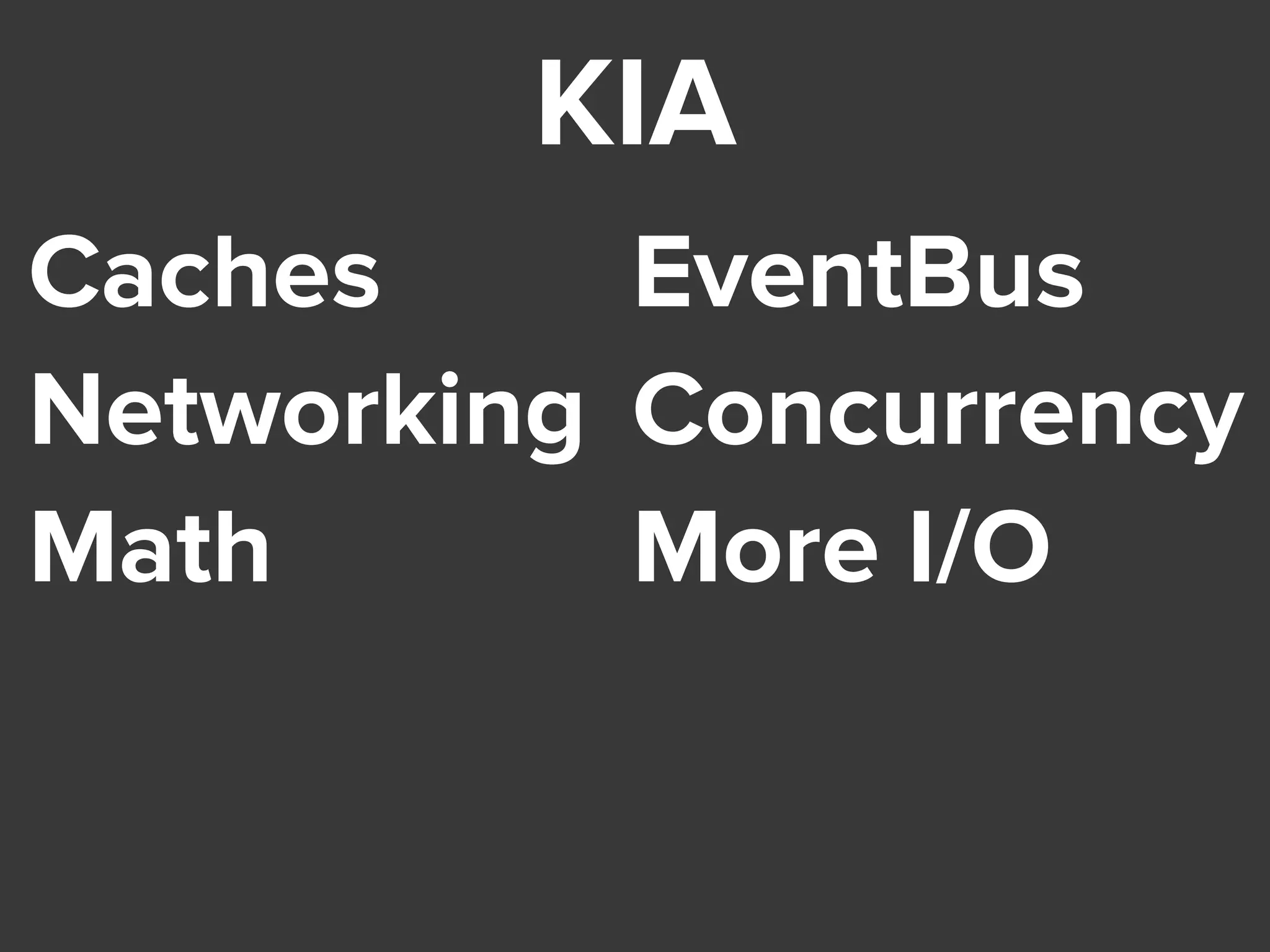 KIA

Caches

Networking

Math

EventBus

Concurrency

More I/O